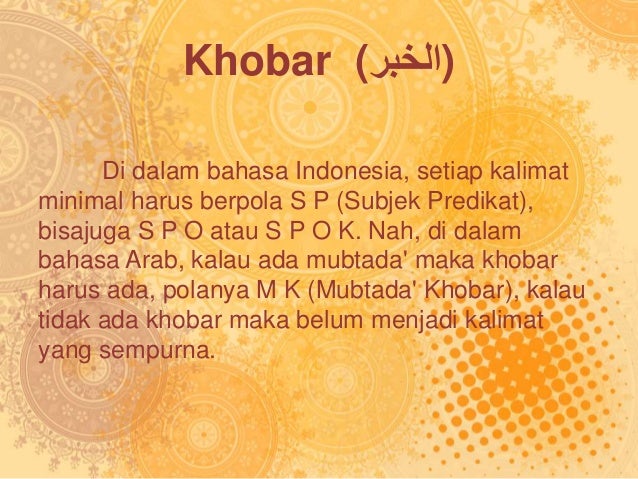 Khobar (الخبر)

Di dalam bahasa Indonesia, setiap kalimat minimal harus berpola S P (Subjek Predikat), bisajuga S P O atau S P O K. Nah, di dalam bahasa Arab, kalau ada mubtada' maka khobar harus ada, polanya M K (Mubtada' Khobar), kalau tidak ada khobar maka belum menjadi kalimat yang sempurna.